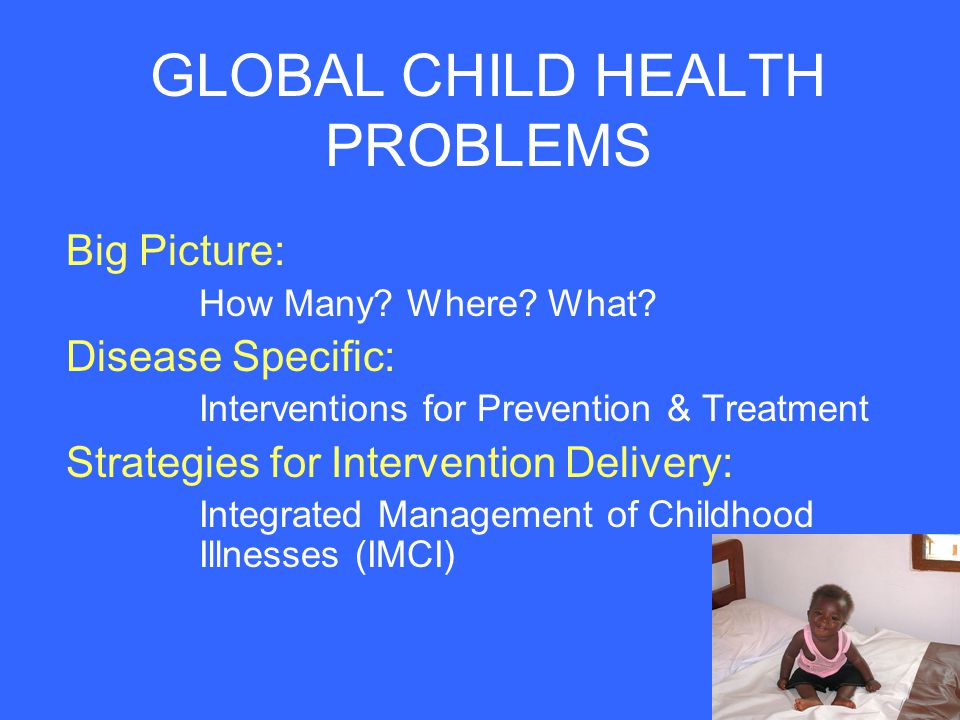 GLOBAL CHILD HEALTH PROBLEMS

Big Picture:

How Many? Where? What?

Disease Specific:

Interventions for Prevention & Treatment

Strategies for Intervention Delivery:

Integrated Management of Childhood Illnesses (IMCI)